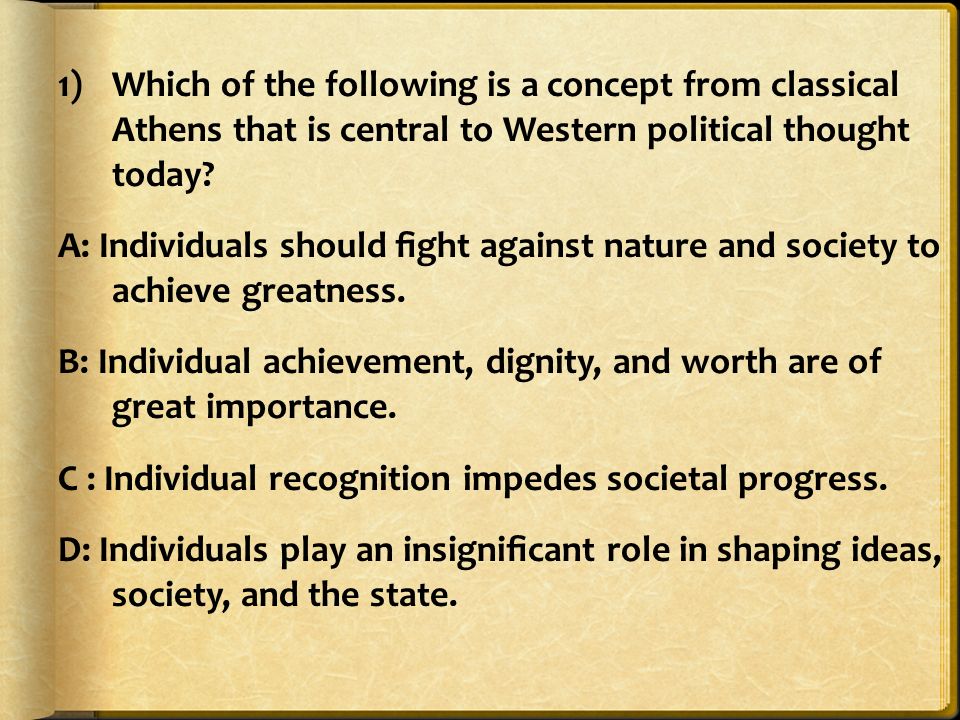 1) Which of the following is a concept from classical Athens that is central to Western political thought today?

A: Individuals should fight against nature and society to achieve greatness.

B: Individual achievement, dignity, and worth are of great importance.

C : Individual recognition impedes societal progress.

D: Individuals play an insignificant role in shaping ideas, society, and the state.